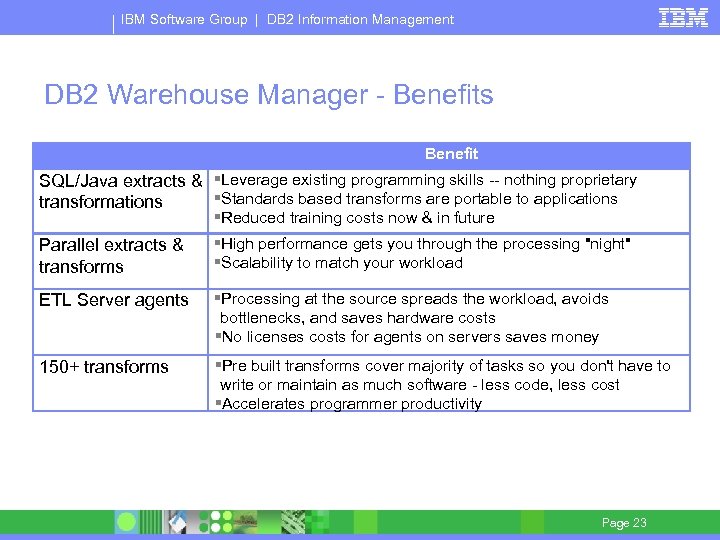 IBM Software Group | DB2 Information Management

IBM

DB2 Warehouse Manager - Benefits

| | Benefit |
|---|---|
| SQL/Java extracts & transformations | ▪Leverage existing programming skills -- nothing proprietary ▪Standards based transforms are portable to applications ▪Reduced training costs now & in future |
| Parallel extracts & transforms | ▪High performance gets you through the processing "night" ▪Scalability to match your workload |
| ETL Server agents | ▪Processing at the source spreads the workload, avoids bottlenecks, and saves hardware costs ▪No licenses costs for agents on servers saves money |
| 150+ transforms | ▪Pre built transforms cover majority of tasks so you don't have to write or maintain as much software - less code, less cost ▪Accelerates programmer productivity |

Page 23